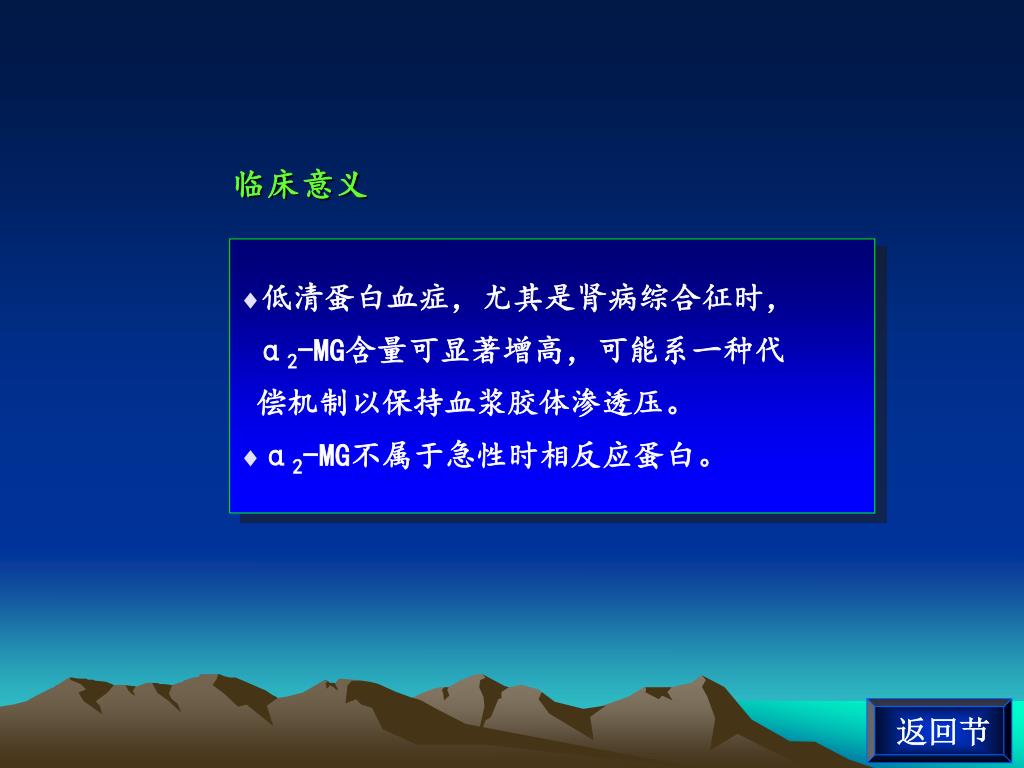 临床意义

♦低清蛋白血症，尤其是肾病综合征时，$\alpha_2$-MG含量可显著增高，可能系一种代偿机制以保持血浆胶体渗透压。

♦$\alpha_2$-MG不属于急性时相反应蛋白。

返回节